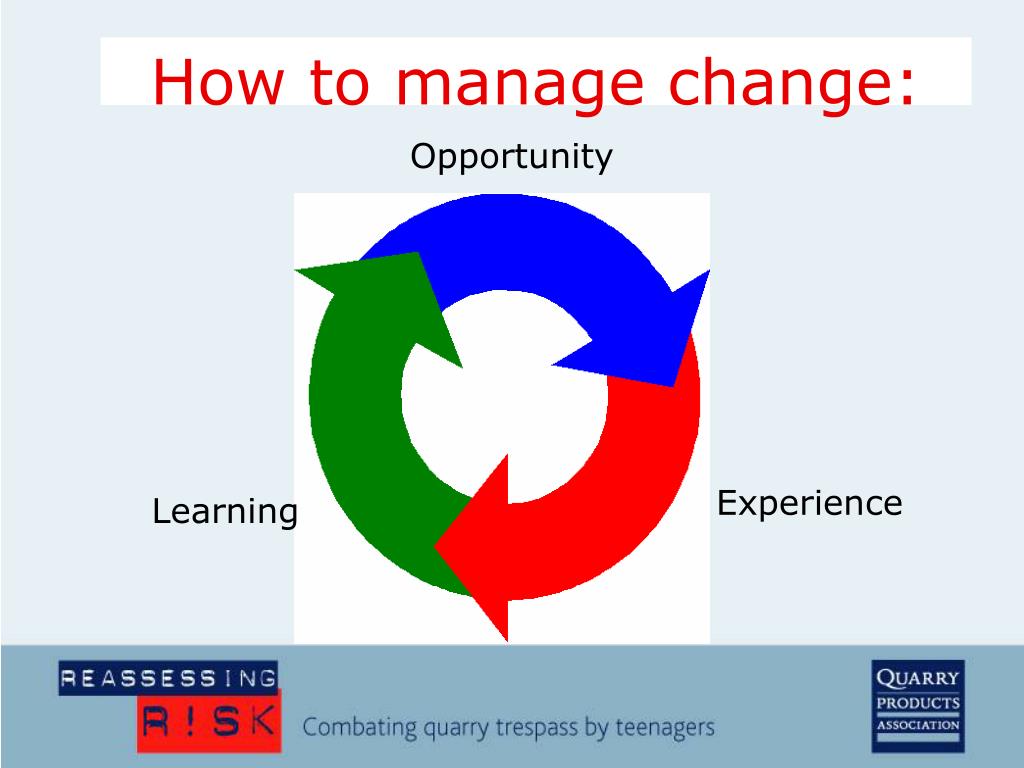 How to manage change:

Opportunity

Learning

Experience

REASSESSING
R!SK

Combating quarry trespass by teenagers

QUARRY
PRODUCTS
ASSOCIATION